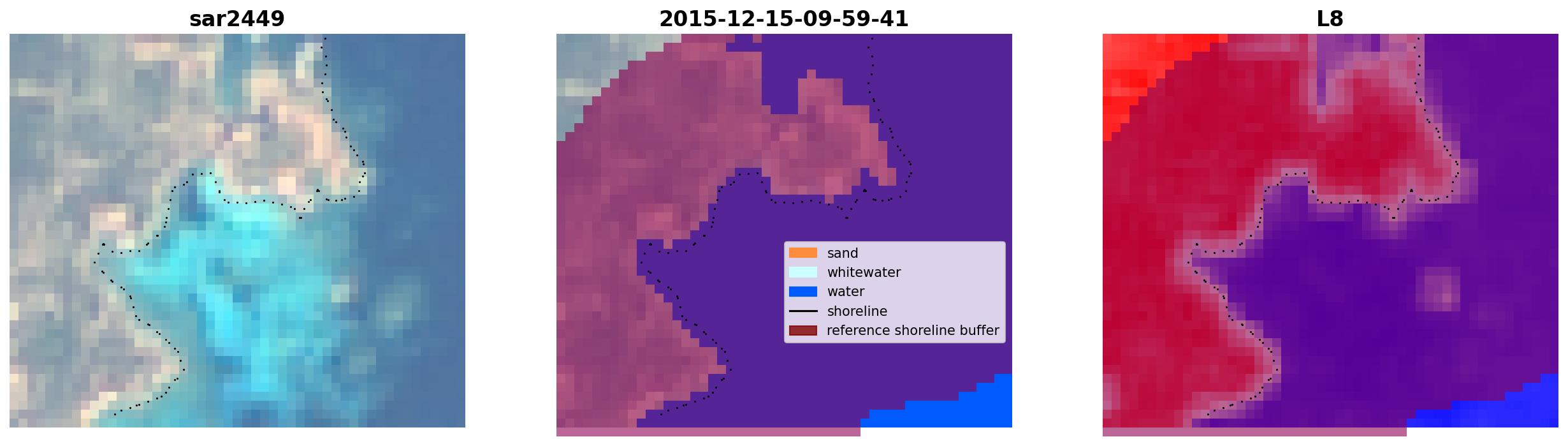 sar2449

2015-12-15-09-59-41

L8

sand
whitewater
water
shoreline
reference shoreline buffer